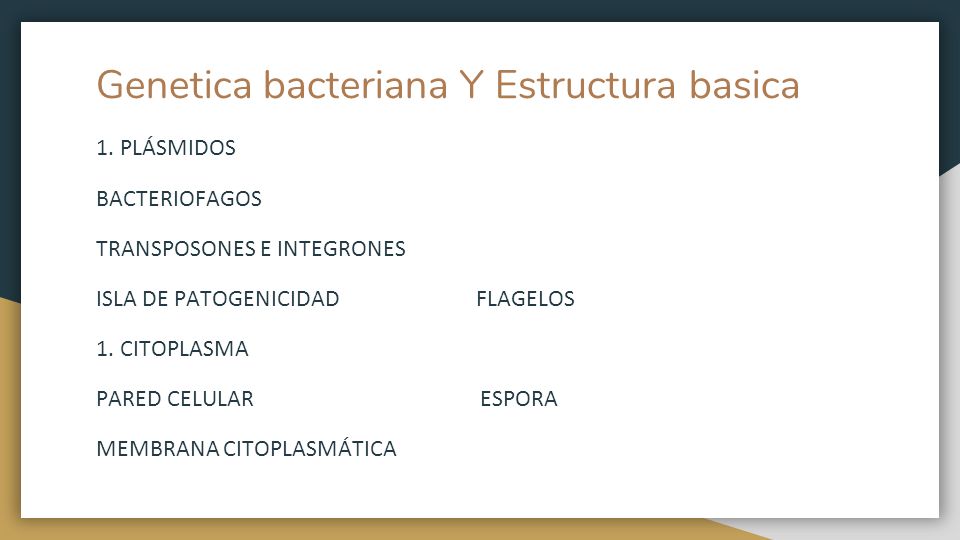 Genetica bacteriana Y Estructura basica

1. PLÁSMIDOS

BACTERIOFAGOS

TRANSPOSONES E INTEGRONES

ISLA DE PATOGENICIDAD FLAGELOS

1. CITOPLASMA

PARED CELULAR ESPORA

MEMBRANA CITOPLASMÁTICA